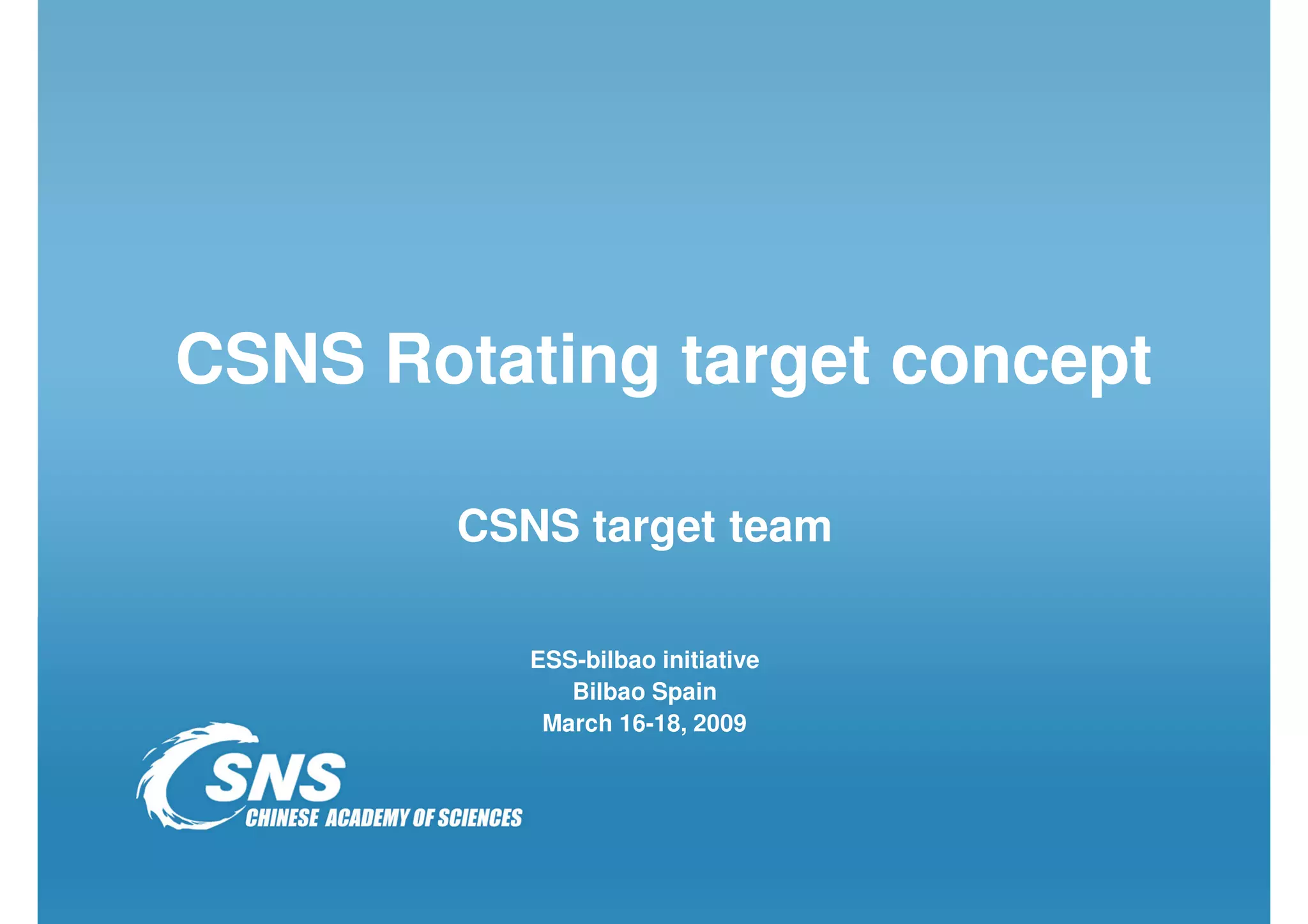 CSNS Rotating target concept

CSNS target team

ESS-bilbao initiative
Bilbao Spain
March 16-18, 2009

CSNS
CHINESE ACADEMY OF SCIENCES